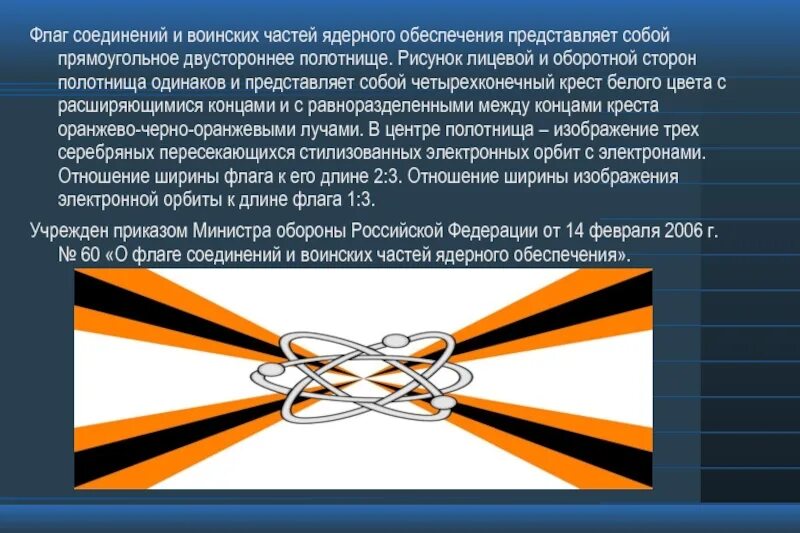 Флаг соединений и воинских частей ядерного обеспечения представляет собой прямоугольное двустороннее полотнище. Рисунок лицевой и оборотной сторон полотнища одинаков и представляет собой четырехконечный крест белого цвета с расширяющимися концами и с равноразделенными между концами креста оранжево-черно-оранжевыми лучами. В центре полотнища – изображение трех серебряных пересекающихся стилизованных электронных орбит с электронами. Отношение ширины флага к его длине 2:3. Отношение ширины изображения электронной орбиты к длине флага 1:3.

Учрежден приказом Министра обороны Российской Федерации от 14 февраля 2006 г. № 60 «О флаге соединений и воинских частей ядерного обеспечения».